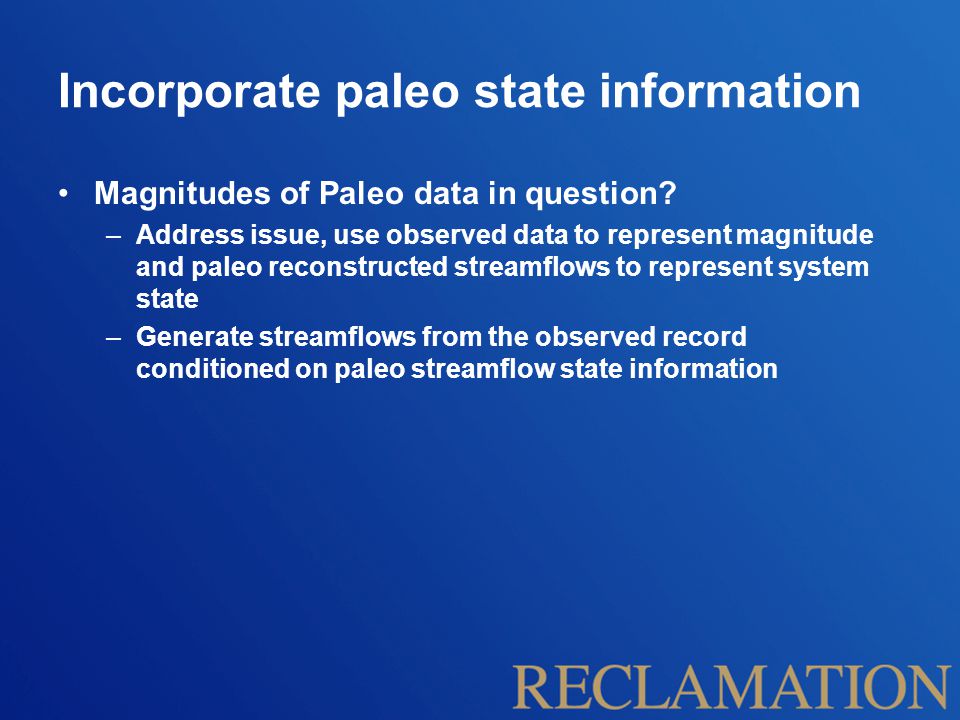 Incorporate paleo state information

• Magnitudes of Paleo data in question?
– Address issue, use observed data to represent magnitude and paleo reconstructed streamflows to represent system state
– Generate streamflows from the observed record conditioned on paleo streamflow state information

RECLAMATION